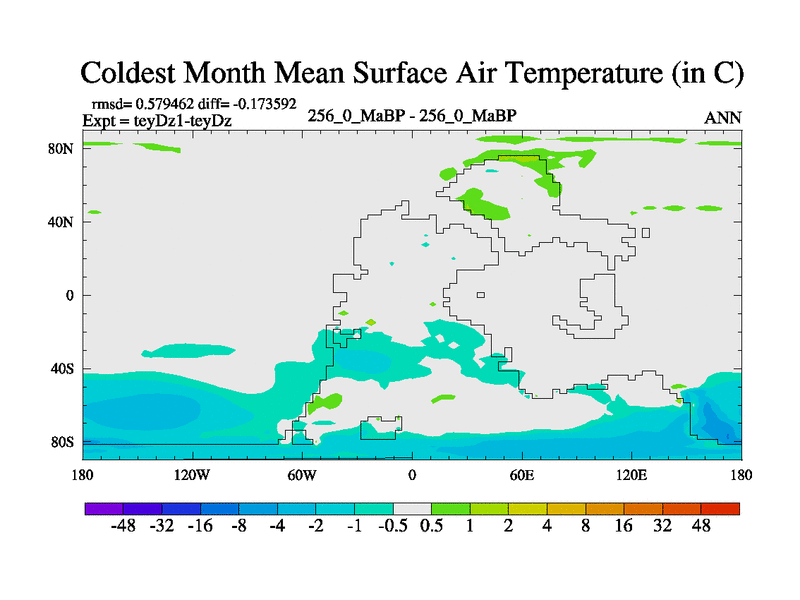 Coldest Month Mean Surface Air Temperature (in C)

rmsd= 0.579462 diff= -0.173592
Expt = teyDz1-teyDz

256_0_MaBP - 256_0_MaBP

ANN

80N
40N
0
40S
80S

180
120W
60W
0
60E
120E
180

-48 -32 -16 -8 -4 -2 -1 -0.5 0.5 1 2 4 8 16 32 48